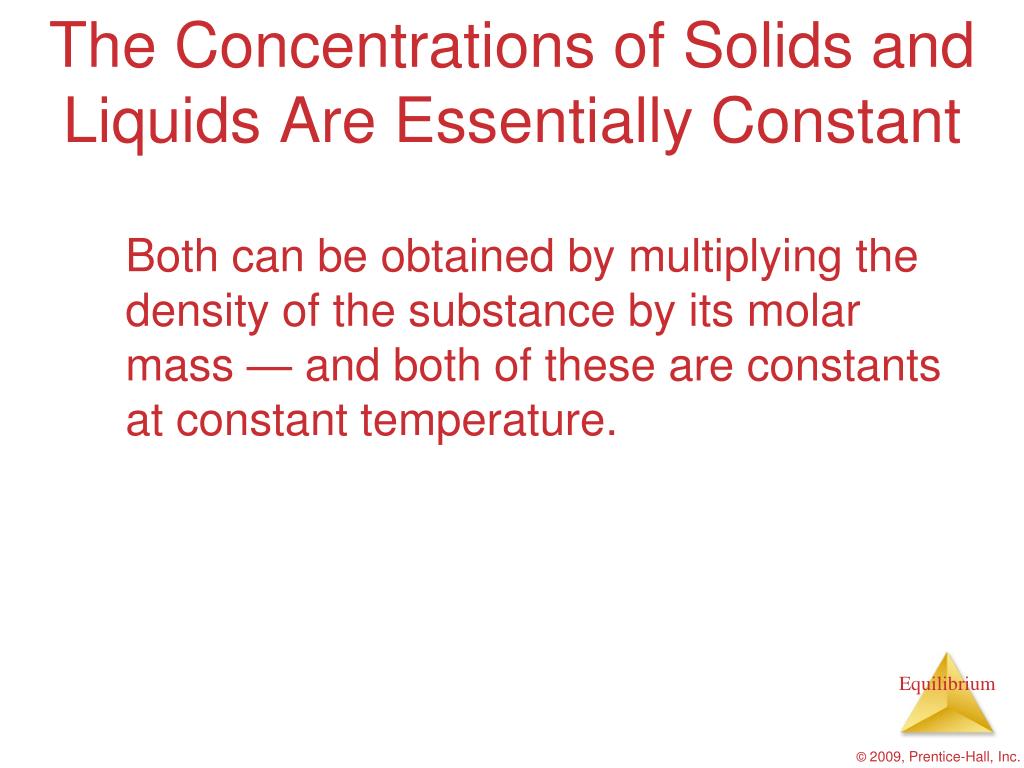 The Concentrations of Solids and Liquids Are Essentially Constant

Both can be obtained by multiplying the density of the substance by its molar mass — and both of these are constants at constant temperature.

Equilibrium

© 2009, Prentice-Hall, Inc.